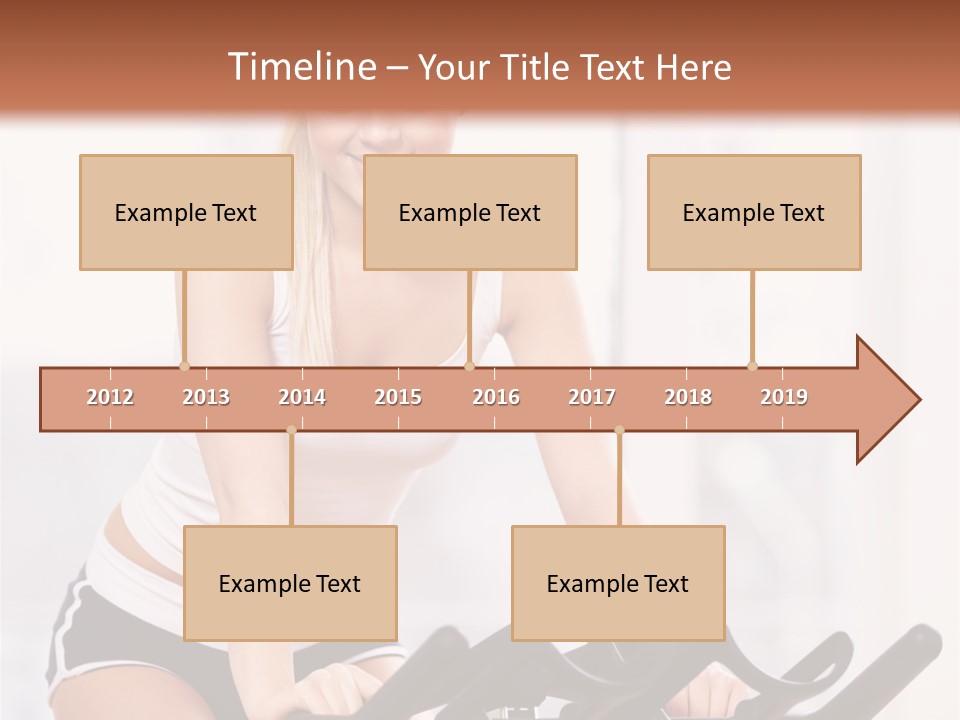 Timeline – Your Title Text Here

Example Text

Example Text

Example Text

2012 2013 2014 2015 2016 2017 2018 2019

Example Text

Example Text